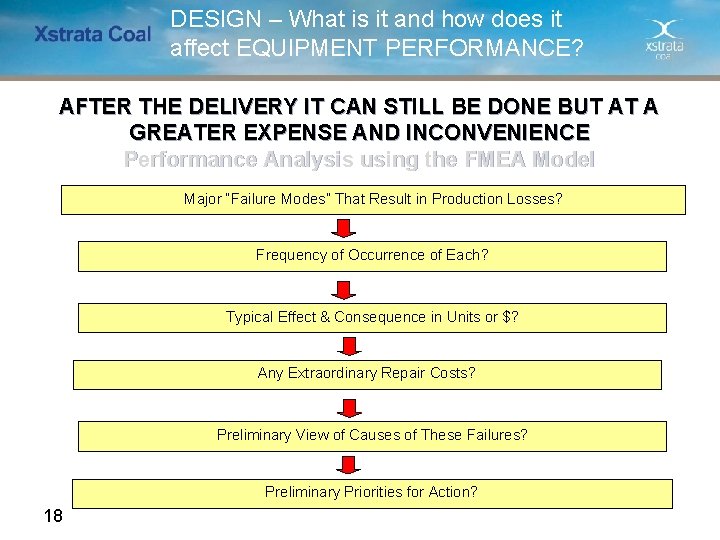 Xstrata Coal

DESIGN – What is it and how does it affect EQUIPMENT PERFORMANCE?

xstrata coal

AFTER THE DELIVERY IT CAN STILL BE DONE BUT AT A GREATER EXPENSE AND INCONVENIENCE

Performance Analysis using the FMEA Model

Major "Failure Modes" That Result in Production Losses?

Frequency of Occurrence of Each?

Typical Effect & Consequence in Units or $?

Any Extraordinary Repair Costs?

Preliminary View of Causes of These Failures?

Preliminary Priorities for Action?

18